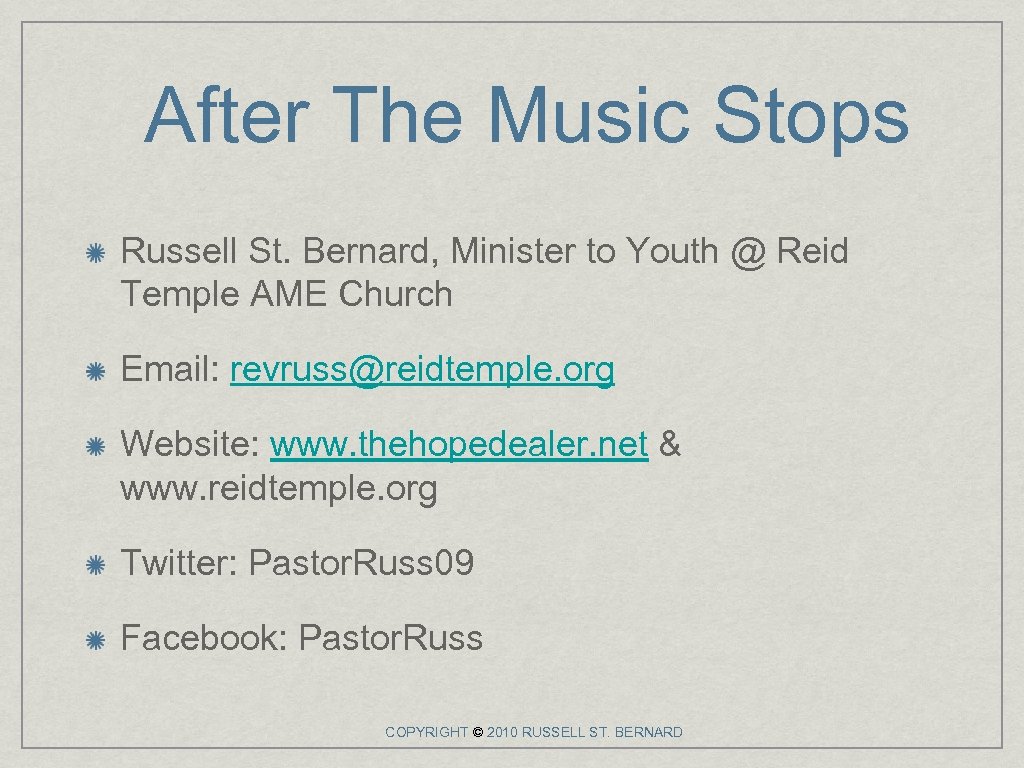 After The Music Stops

Russell St. Bernard, Minister to Youth @ Reid Temple AME Church

Email: revruss@reidtemple.org

Website: www.thehopedealer.net & www.reidtemple.org

Twitter: Pastor.Russ09

Facebook: Pastor.Russ

COPYRIGHT © 2010 RUSSELL ST. BERNARD